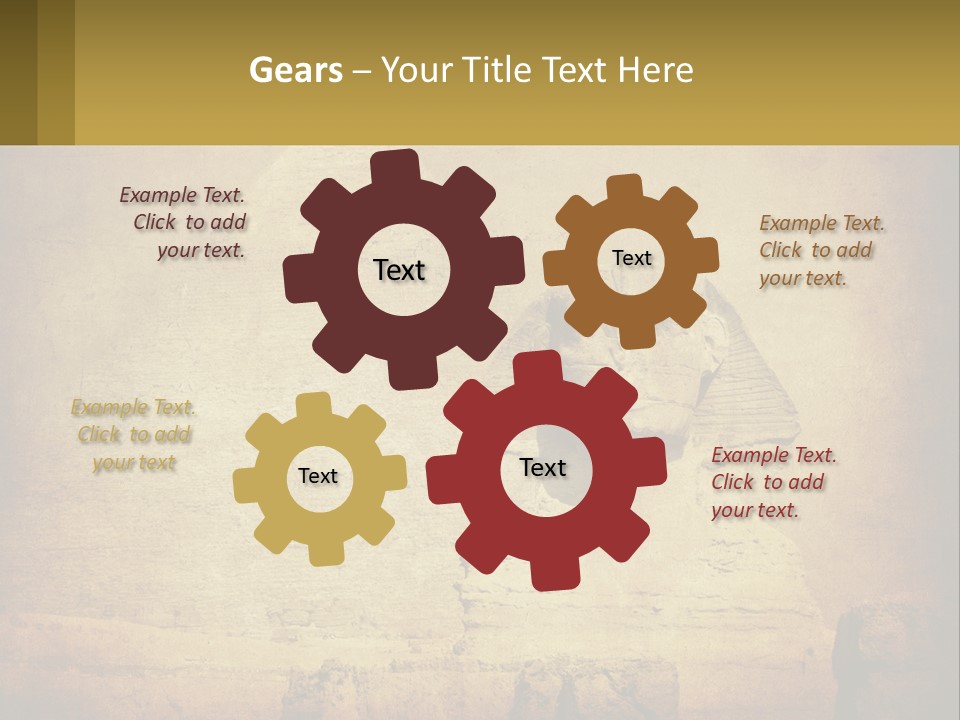 Gears – Your Title Text Here

Example Text. Click to add your text.

Text

Text

Example Text. Click to add your text.

Example Text. Click to add your text

Text

Text

Example Text. Click to add your text.